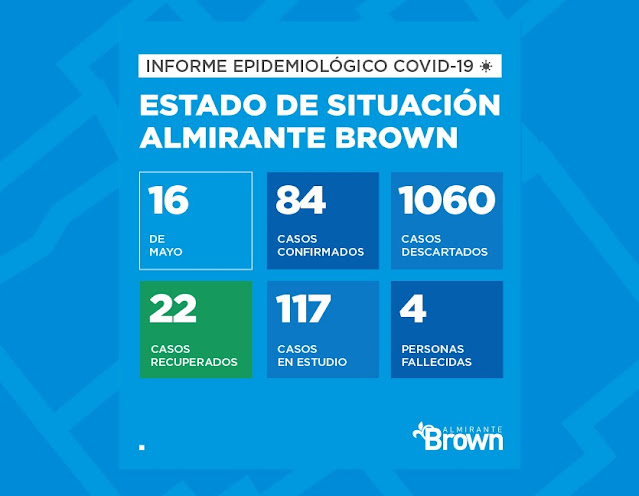 INFORME EPIDEMIOLÓGICO COVID-19

ESTADO DE SITUACIÓN
ALMIRANTE BROWN

16
DE MAYO

84
CASOS CONFIRMADOS

1060
CASOS DESCARTADOS

22
CASOS RECUPERADOS

117
CASOS EN ESTUDIO

4
PERSONAS FALLECIDAS

ALMIRANTE Brown